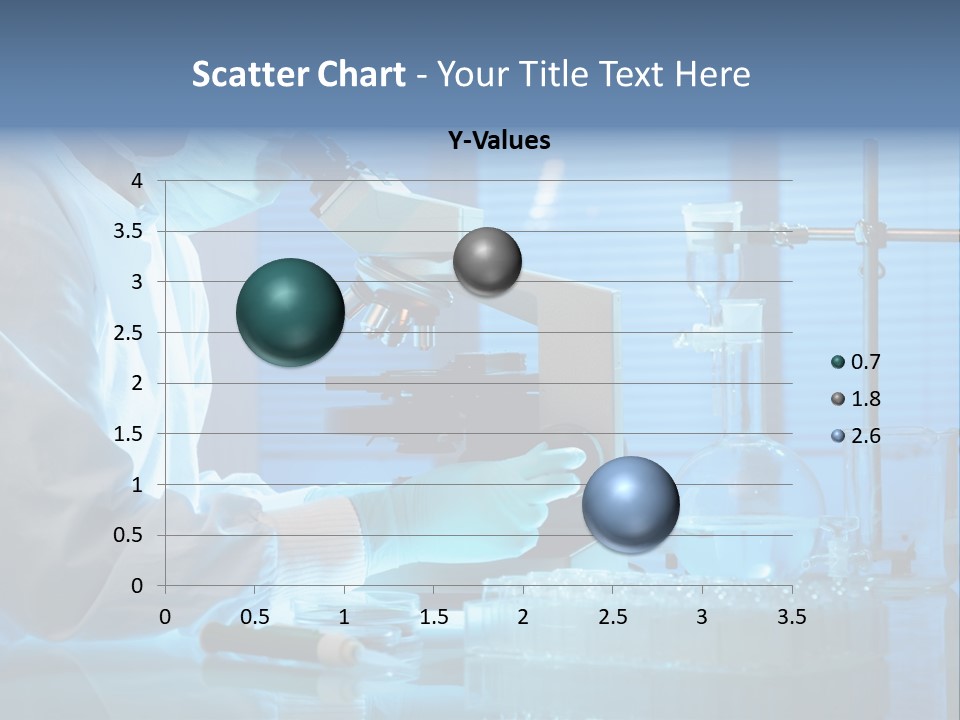 Scatter Chart - Your Title Text Here

Y-Values

4
3.5
3
2.5
2
1.5
1
0.5
0

0 0.5 1 1.5 2 2.5 3 3.5

0.7
1.8
2.6